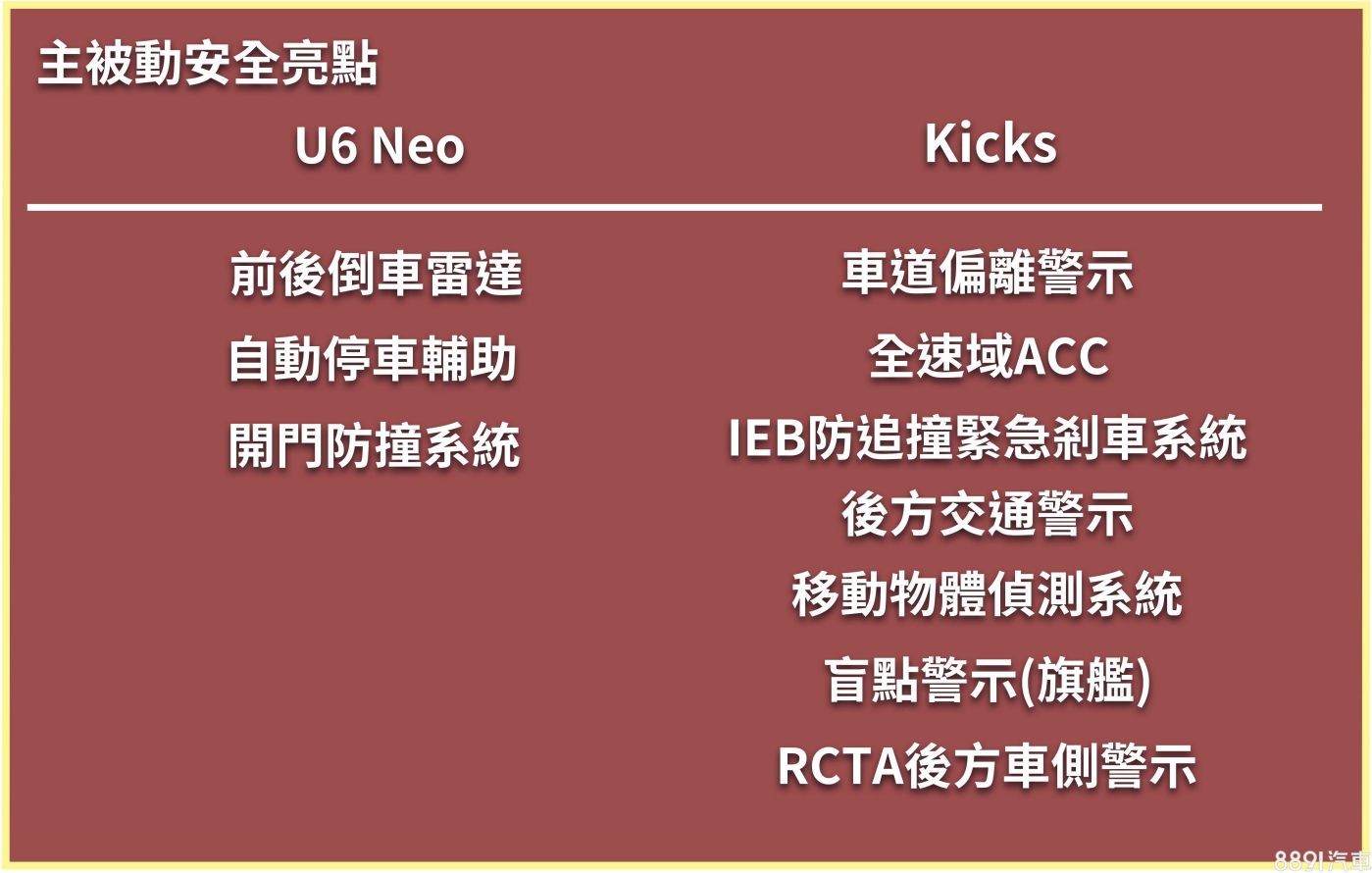 主被動安全亮點

| U6 Neo | Kicks |
|---|---|
| 前後倒車雷達 | 車道偏離警示 |
| 自動停車輔助 | 全速域ACC |
| 開門防撞系統 | IEB防追撞緊急剎車系統 |
| | 後方交通警示 |
| | 移動物體偵測系統 |
| | 盲點警示(旗艦) |
| | RCTA後方車側警示 |

8891汽車